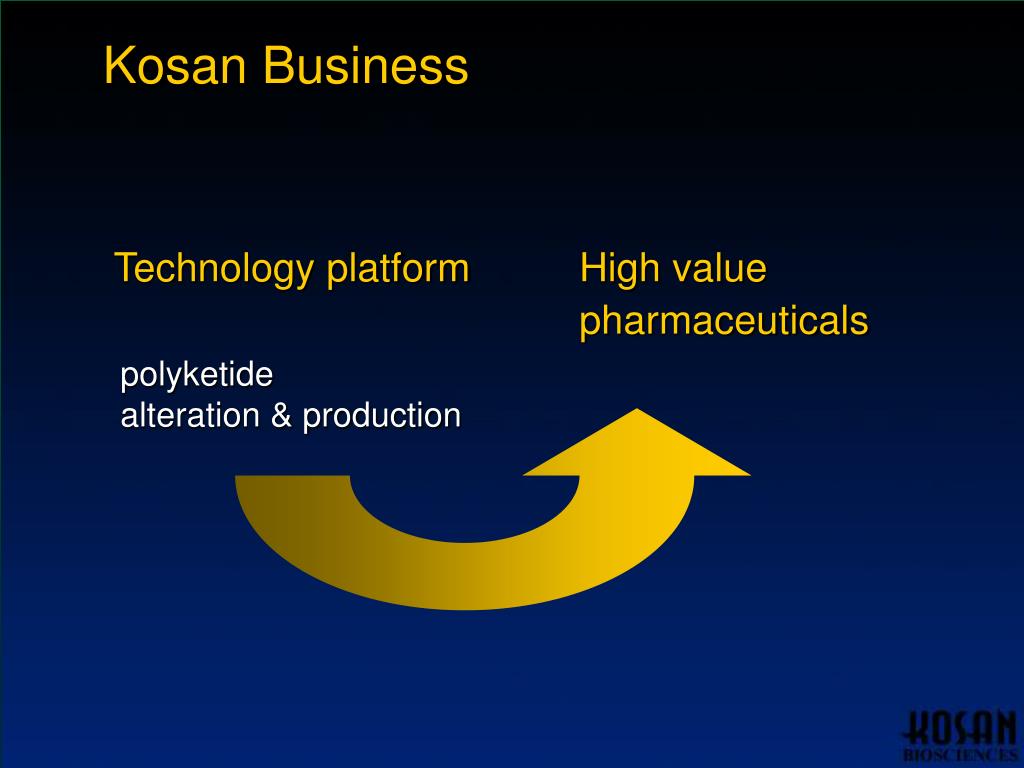 Kosan Business

Technology platform

polyketide
alteration & production

High value pharmaceuticals

KOSAN
BIOSCIENCES